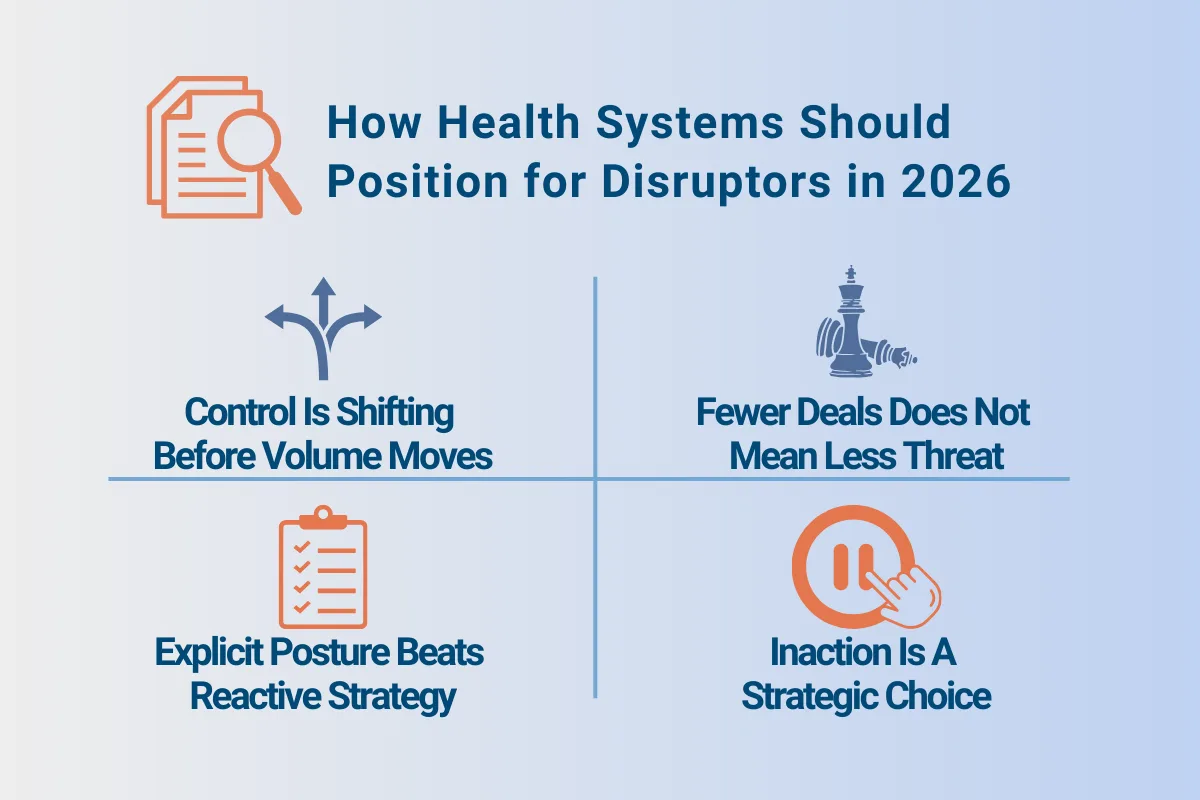 How Health Systems Should Position for Disruptors in 2026

Control Is Shifting Before Volume Moves

Fewer Deals Does Not Mean Less Threat

Explicit Posture Beats Reactive Strategy

Inaction Is A Strategic Choice